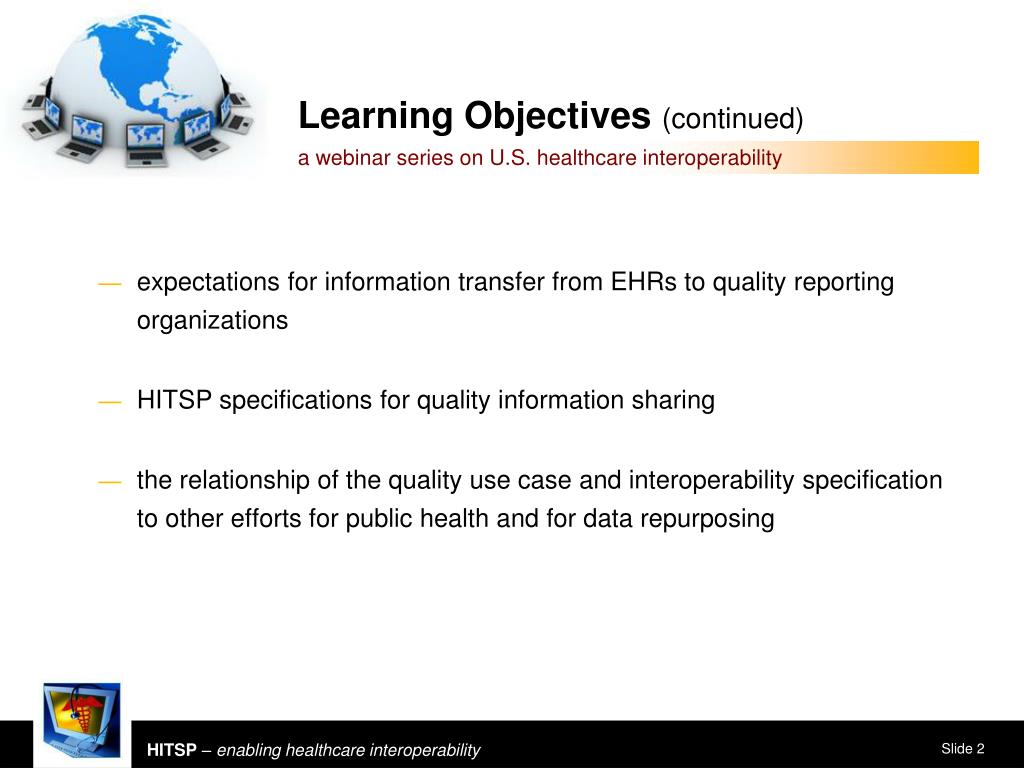 Learning Objectives (continued)
a webinar series on U.S. healthcare interoperability

— expectations for information transfer from EHRs to quality reporting organizations

— HITSP specifications for quality information sharing

— the relationship of the quality use case and interoperability specification to other efforts for public health and for data repurposing

HITSP – enabling healthcare interoperability

Slide 2